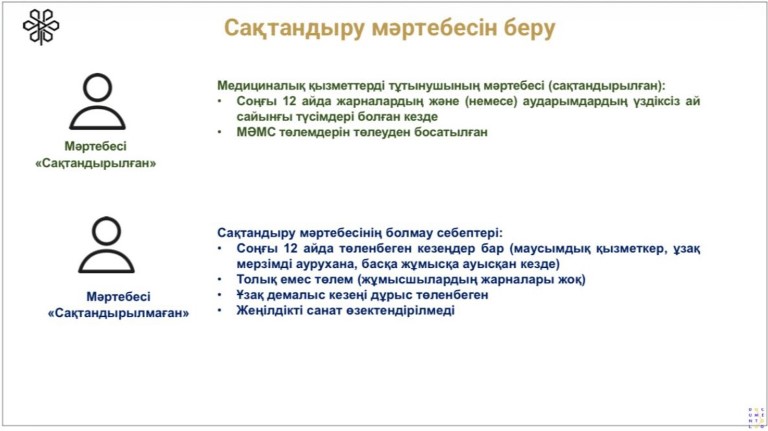 Сақтандыру мәртебесін беру

Мәртебесі «Сақтандырылған»

Медициналық қызметтерді тұтынушының мәртебесі (сақтандырылған):
• Соңғы 12 айда жарналардың және (немесе) аударымдардың үздіксіз ай сайынғы түсімдері болған кезде
• МӘМС төлемдерін төлеуден босатылған

Мәртебесі «Сақтандырылмаған»

Сақтандыру мәртебесінің болмау себептері:
• Соңғы 12 айда төленбеген кезеңдер бар (маусымдық қызметкер, ұзақ мерзімді аурухана, басқа жұмысқа ауысқан кезде)
• Толық емес төлем (жұмысшылардың жарналары жоқ)
• Ұзақ демалыс кезеңі дұрыс төленбеген
• Жеңілдікті санат өзектендірілмеді